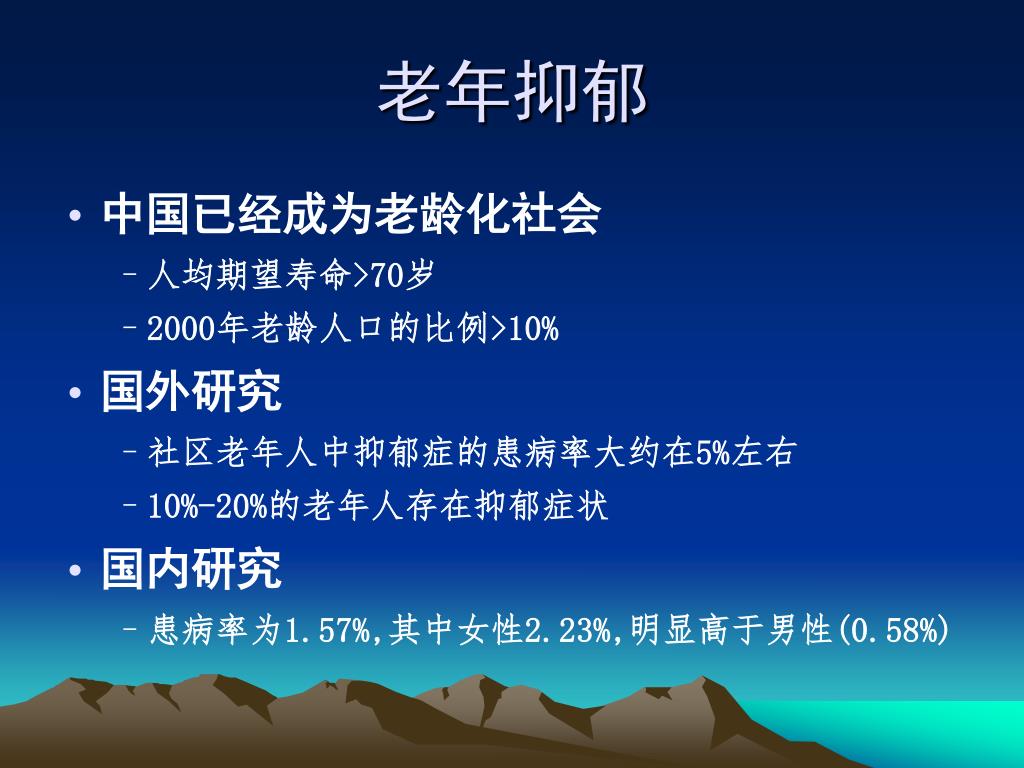 老年抑郁

• 中国已经成为老龄化社会
  – 人均期望寿命>70岁
  – 2000年老龄人口的比例>10%
• 国外研究
  – 社区老年人中抑郁症的患病率大约在5%左右
  – 10%-20%的老年人存在抑郁症状
• 国内研究
  – 患病率为1.57%,其中女性2.23%,明显高于男性(0.58%)